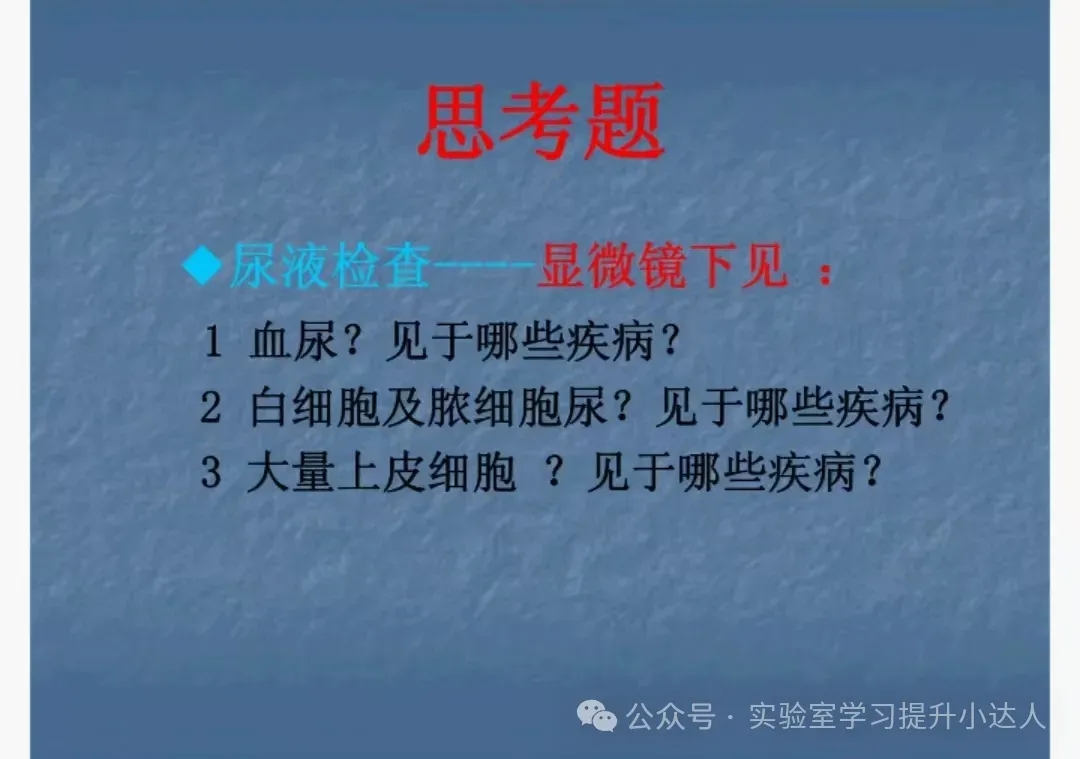 思考题

◆尿液检查----显微镜下见 ：

1 血尿？见于哪些疾病？

2 白细胞及脓细胞尿？见于哪些疾病？

3 大量上皮细胞 ？见于哪些疾病？

公众号 · 实验室学习提升小达人